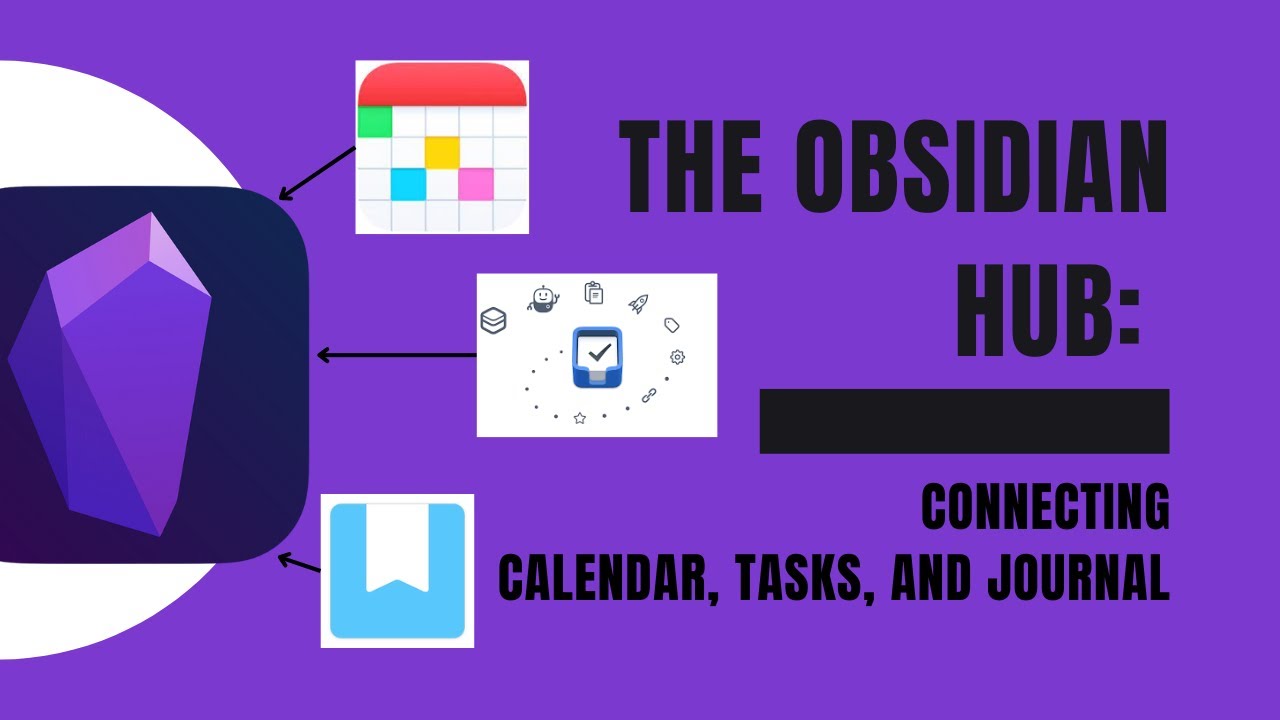 THE OBSIDIAN HUB:

CONNECTING
CALENDAR, TASKS, AND JOURNAL